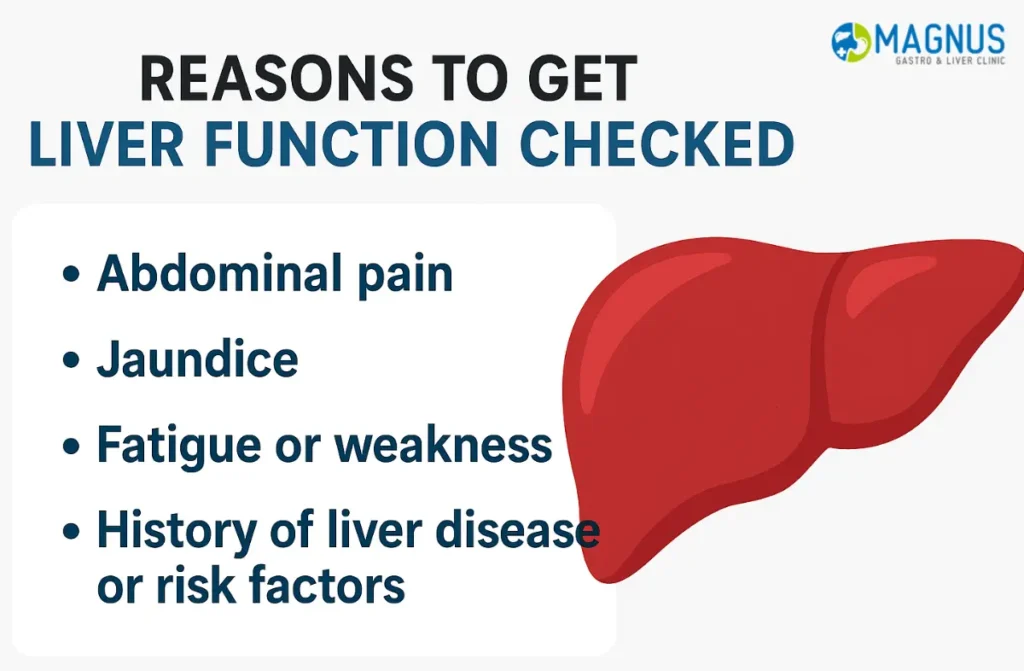 MAGNUS
GASTRO & LIVER CLINIC

REASONS TO GET
LIVER FUNCTION CHECKED

• Abdominal pain
• Jaundice
• Fatigue or weakness
• History of liver disease or risk factors